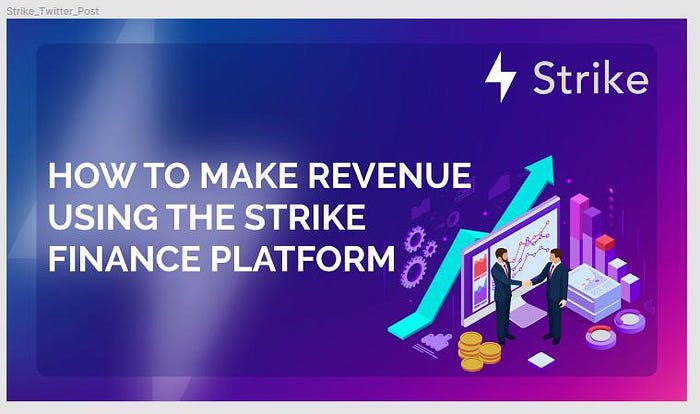 Strike_Twitter_Post

Strike

HOW TO MAKE REVENUE USING THE STRIKE FINANCE PLATFORM